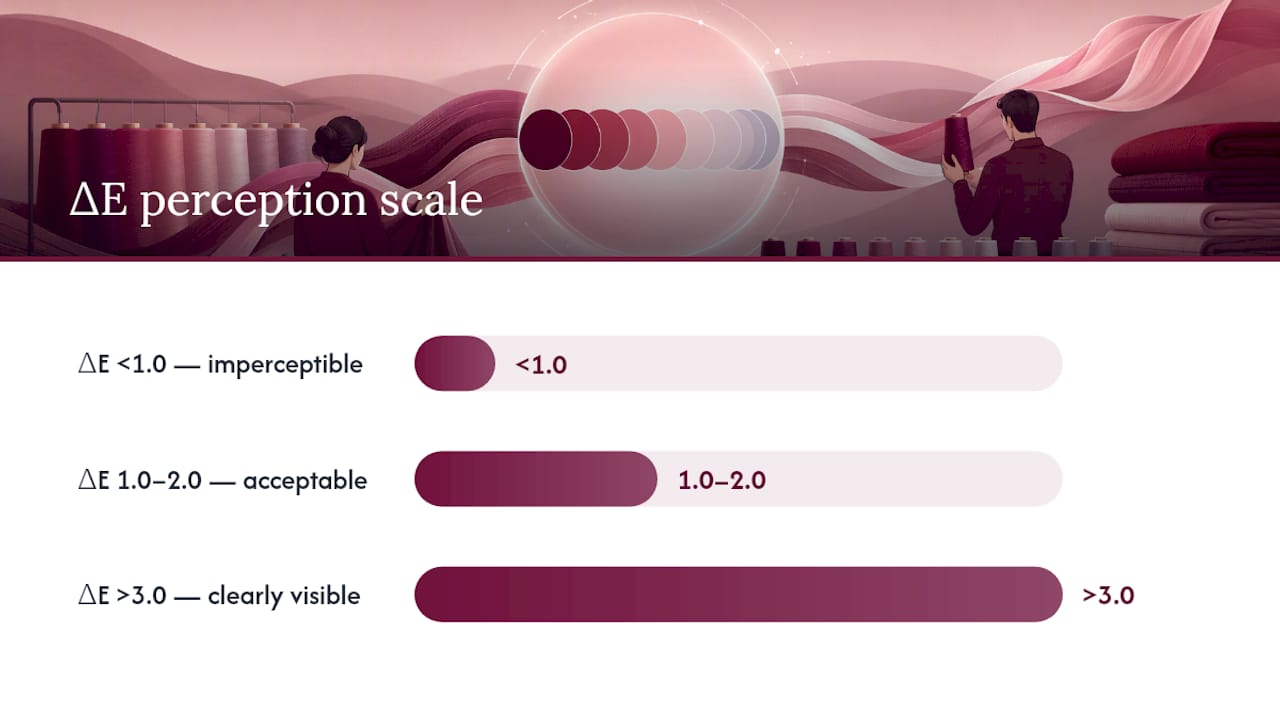 ΔE perception scale

ΔE <1.0 — imperceptible

<1.0

ΔE 1.0–2.0 — acceptable

1.0–2.0

ΔE >3.0 — clearly visible

>3.0